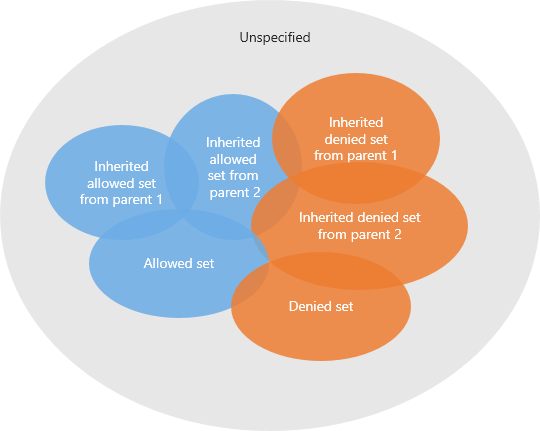 Unspecified

Inherited allowed set from parent 1

Inherited allowed set from parent 2

Inherited denied set from parent 1

Inherited denied set from parent 2

Allowed set

Denied set